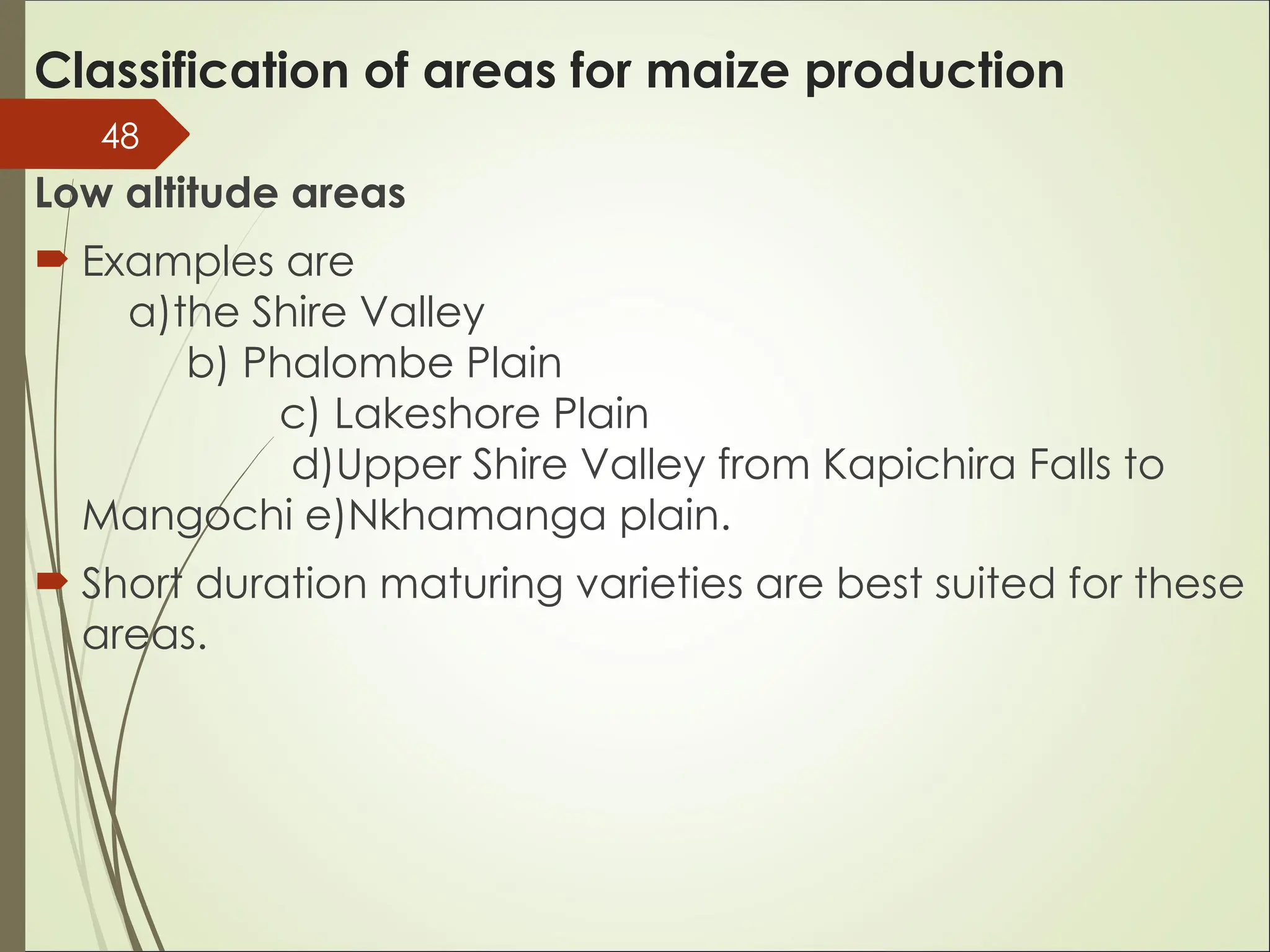 Classification of areas for maize production

48

Low altitude areas

Examples are
a)the Shire Valley
b) Phalombe Plain
c) Lakeshore Plain
d)Upper Shire Valley from Kapichira Falls to Mangochi e)Nkhamanga plain.

Short duration maturing varieties are best suited for these areas.